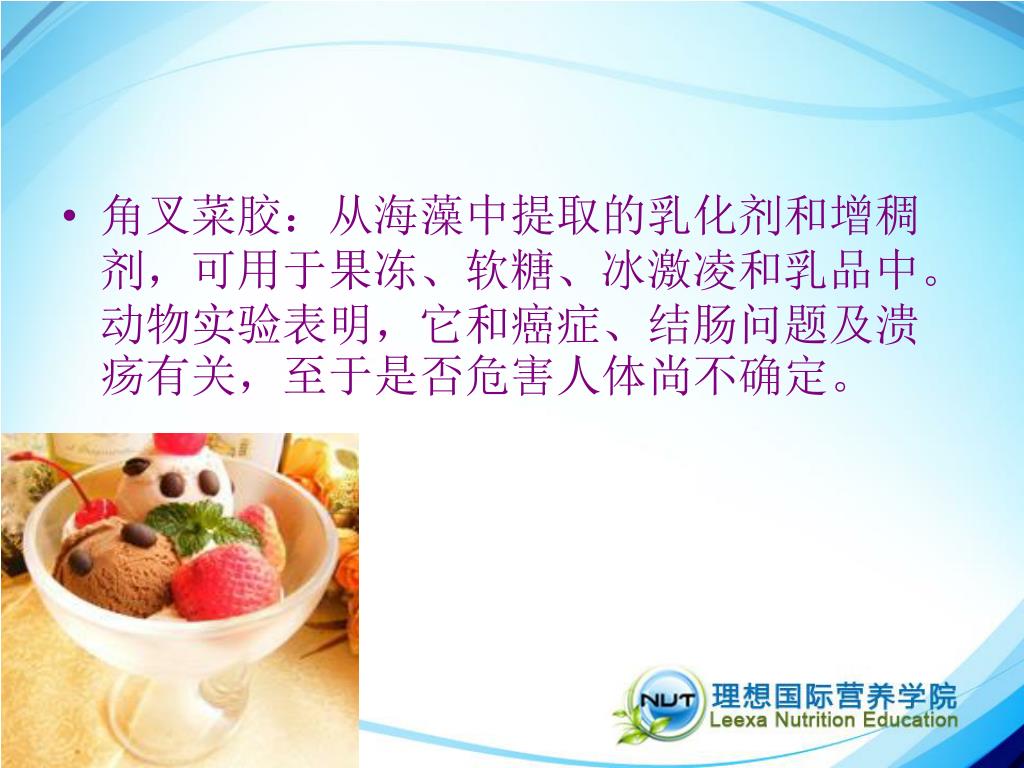 • 角叉菜胶：从海藻中提取的乳化剂和增稠剂，可用于果冻、软糖、冰激凌和乳品中。动物实验表明，它和癌症、结肠问题及溃疡有关，至于是否危害人体尚不确定。

NUT 理想国际营养学院
Leexa Nutrition Education